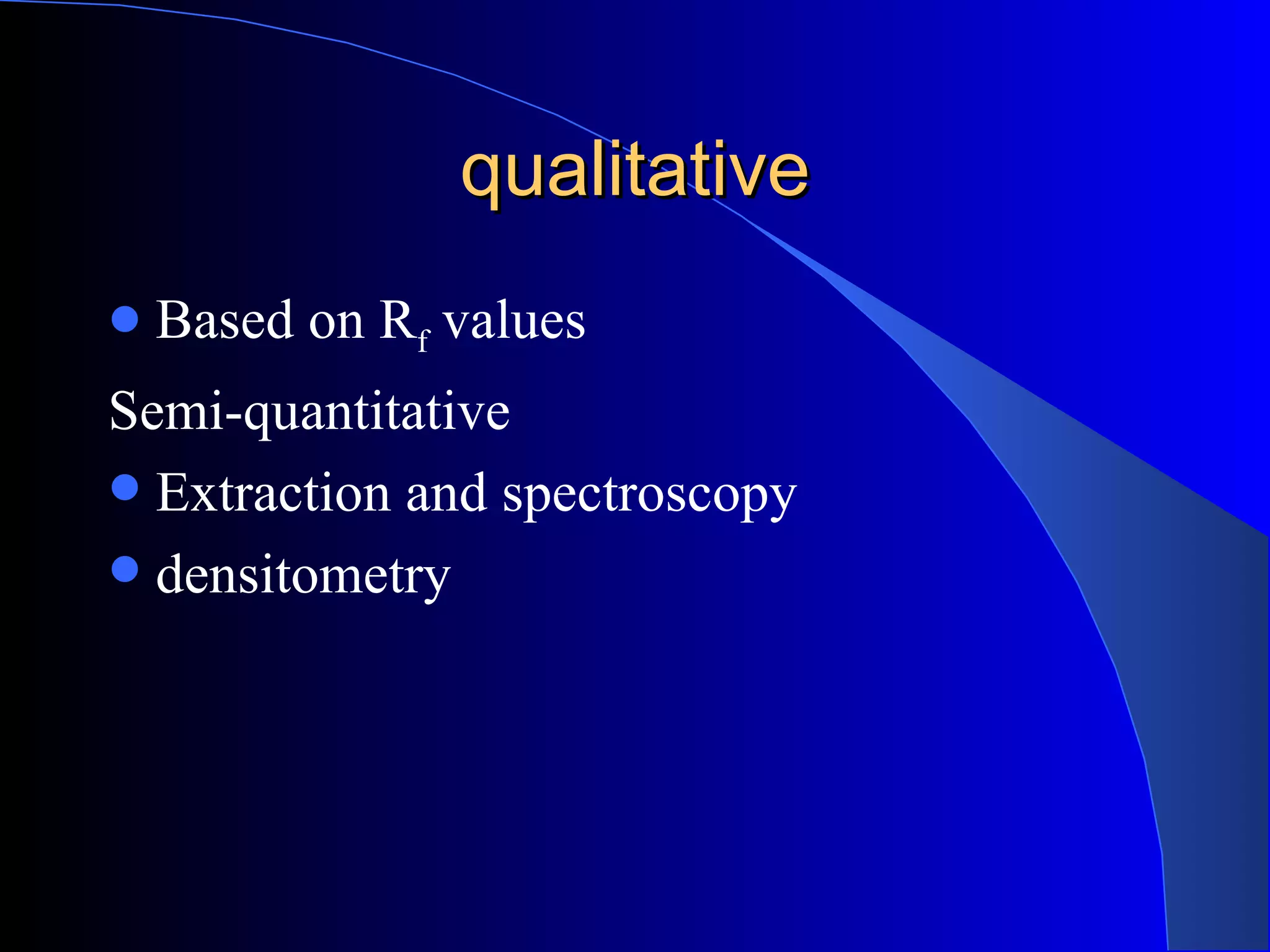 qualitative

- Based on $R_f$ values

Semi-quantitative

- Extraction and spectroscopy
- densitometry